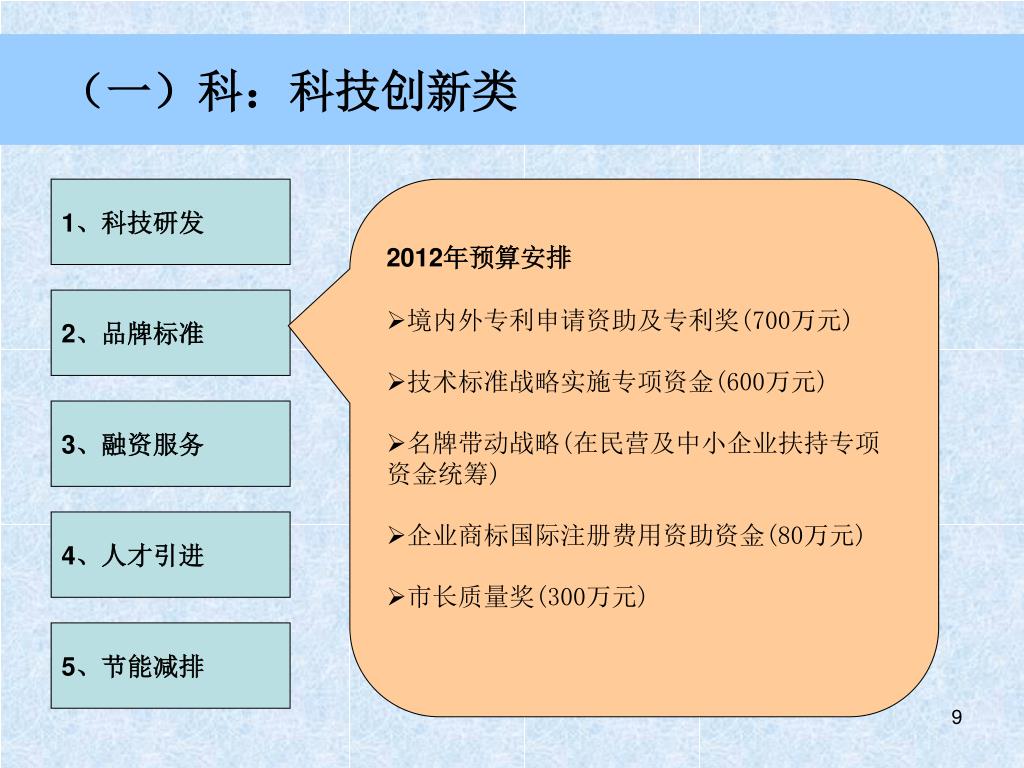 （一）科：科技创新类

1、科技研发

2、品牌标准

3、融资服务

4、人才引进

5、节能减排

2012年预算安排

➢境内外专利申请资助及专利奖(700万元)

➢技术标准战略实施专项资金(600万元)

➢名牌带动战略(在民营及中小企业扶持专项资金统筹)

➢企业商标国际注册费用资助资金(80万元)

➢市长质量奖(300万元)

9